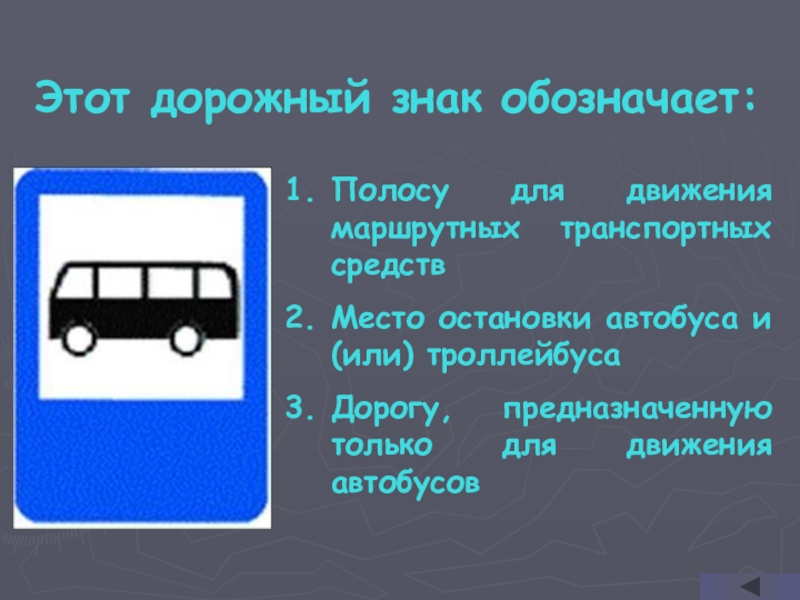 Этот дорожный знак обозначает:

1. Полосу для движения маршрутных транспортных средств

2. Место остановки автобуса и (или) троллейбуса

3. Дорогу, предназначенную только для движения автобусов